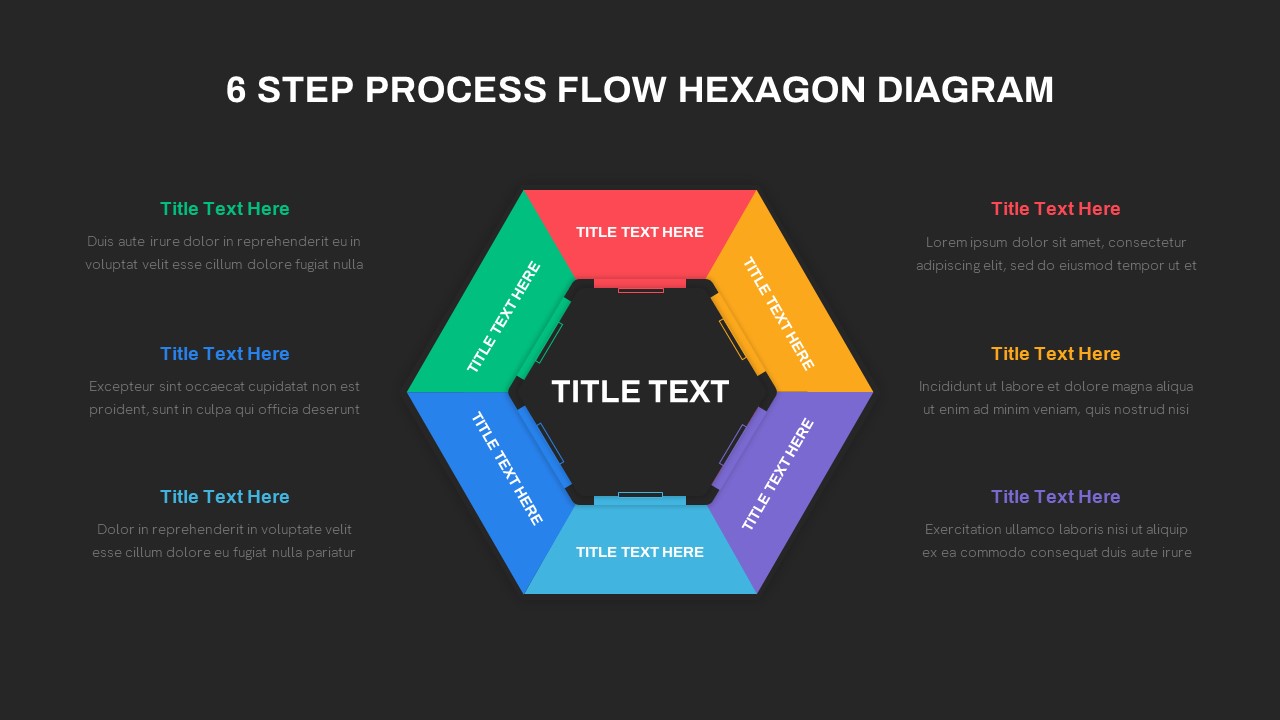 6 STEP PROCESS FLOW HEXAGON DIAGRAM

Title Text Here

Duis aute irure dolor in reprehenderit eu in voluptat velit esse cillum dolore fugiat nulla

Title Text Here

Excepteur sint occaecat cupidatat non est proident, sunt in culpa qui officia deserunt

Title Text Here

Dolor in reprehenderit in voluptate velit esse cillum dolore eu fugiat nulla pariatur

TITLE TEXT HERE

TITLE TEXT HERE

TITLE TEXT HERE

TITLE TEXT

TITLE TEXT HERE

TITLE TEXT HERE

TITLE TEXT HERE

Title Text Here

Lorem ipsum dolor sit amet, consectetur adipiscing elit, sed do eiusmod tempor ut et

Title Text Here

Incididunt ut labore et dolore magna aliqua ut enim ad minim veniam, quis nostrud nisi

Title Text Here

Exercitation ullamco laboris nisi ut aliquip ex ea commodo consequat duis aute irure